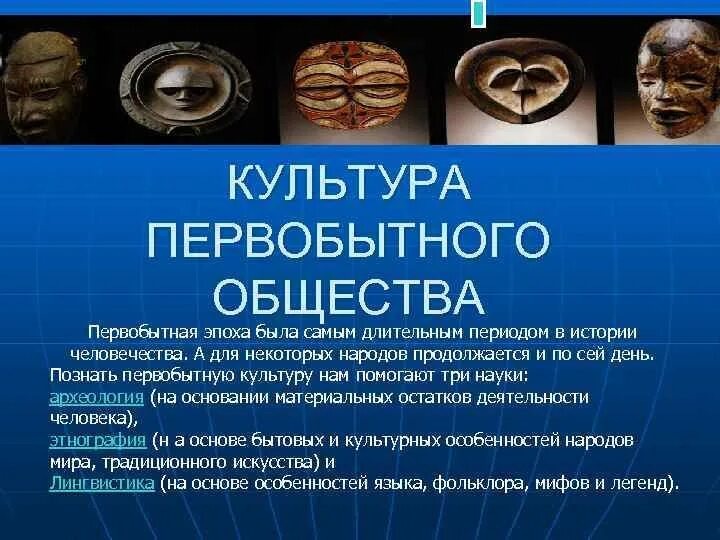 КУЛЬТУРА ПЕРВОБЫТНОГО ОБЩЕСТВА

Первобытная эпоха была самым длительным периодом в истории человечества. А для некоторых народов продолжается и по сей день. Познать первобытную культуру нам помогают три науки:
археология (на основании материальных остатков деятельности человека),
этнография (н а основе бытовых и культурных особенностей народов мира, традиционного искусства) и
Лингвистика (на основе особенностей языка, фольклора, мифов и легенд).